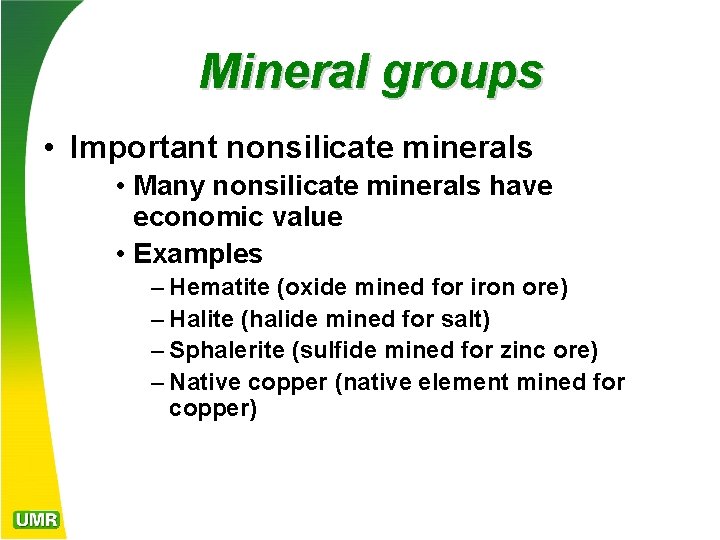 Mineral groups

• Important nonsilicate minerals

• Many nonsilicate minerals have economic value

• Examples

– Hematite (oxide mined for iron ore)

– Halite (halide mined for salt)

– Sphalerite (sulfide mined for zinc ore)

– Native copper (native element mined for copper)

UMR